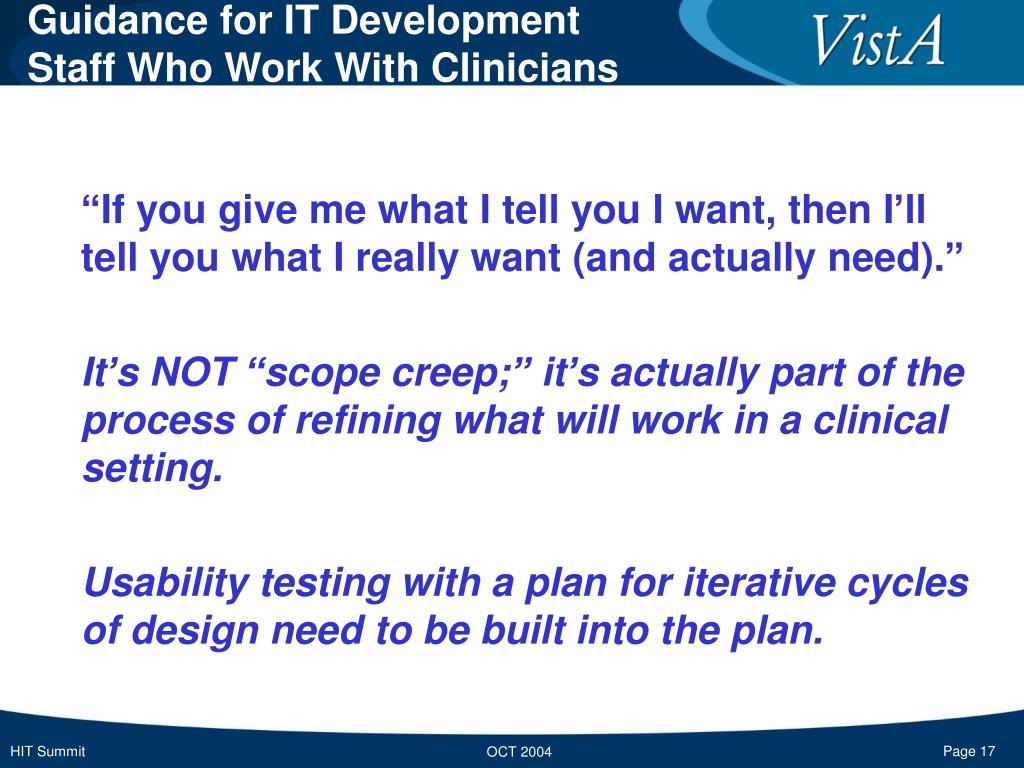 Guidance for IT Development Staff Who Work With Clinicians

VistA

“If you give me what I tell you I want, then I’ll tell you what I really want (and actually need).”

It’s NOT “scope creep;” it’s actually part of the process of refining what will work in a clinical setting.

Usability testing with a plan for iterative cycles of design need to be built into the plan.

HIT Summit

OCT 2004

Page 17